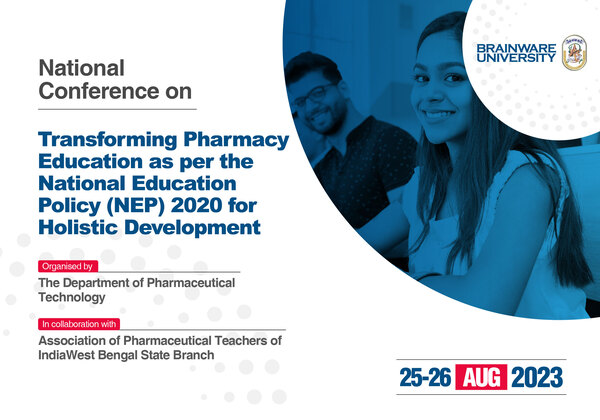 BRAINWARE UNIVERSITY

National Conference on

Transforming Pharmacy Education as per the National Education Policy (NEP) 2020 for Holistic Development

Organised by

The Department of Pharmaceutical Technology

In collaboration with

Association of Pharmaceutical Teachers of IndiaWest Bengal State Branch

25-26 AUG 2023